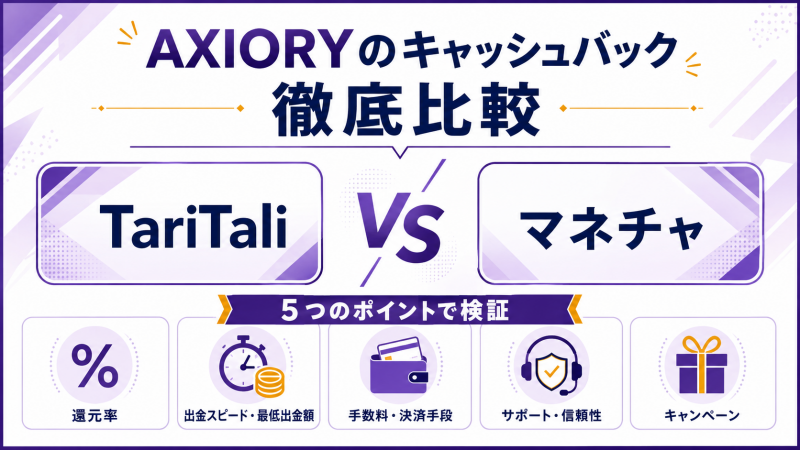 AXIORYのキャッシュバック
徹底比較

TariTali

VS

マネチャ

5つのポイントで検証

%
還元率

出金スピード・最低出金額

手数料・決済手段

サポート・信頼性

キャンペーン